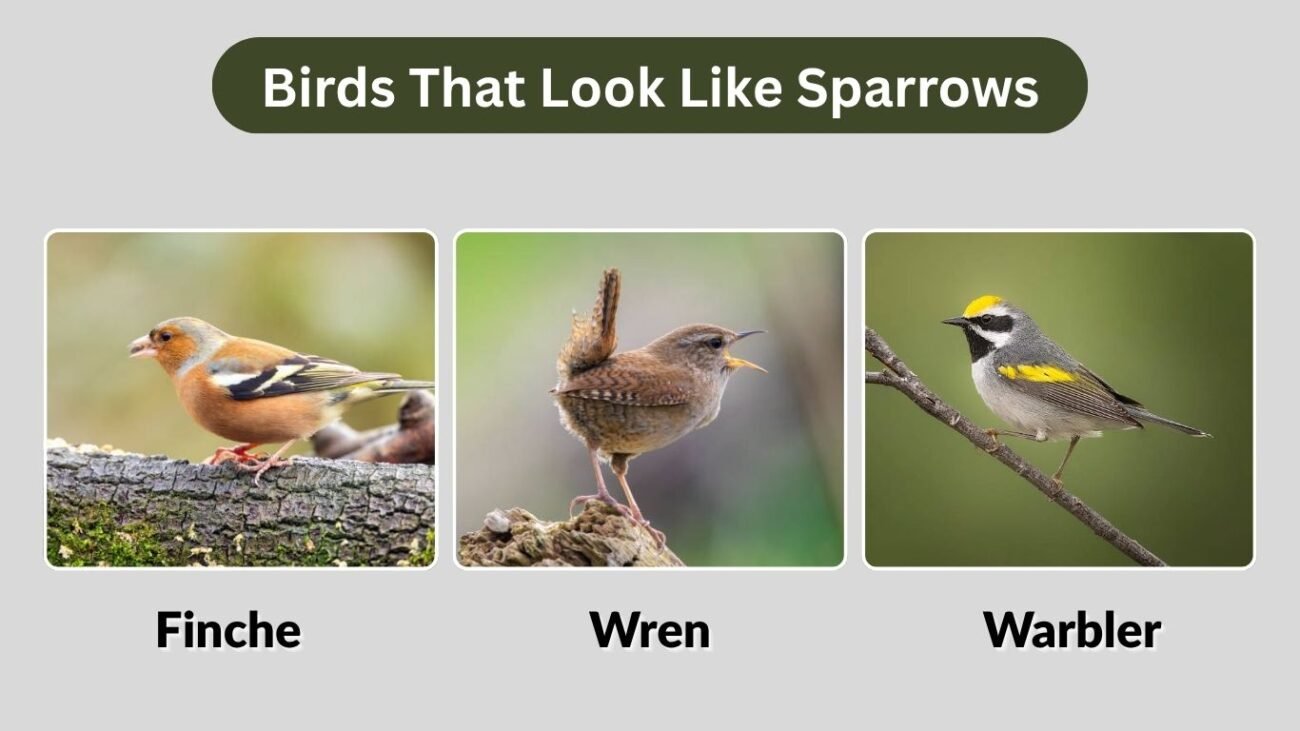 Birds That Look Like Sparrows

Finche

Wren

Warbler